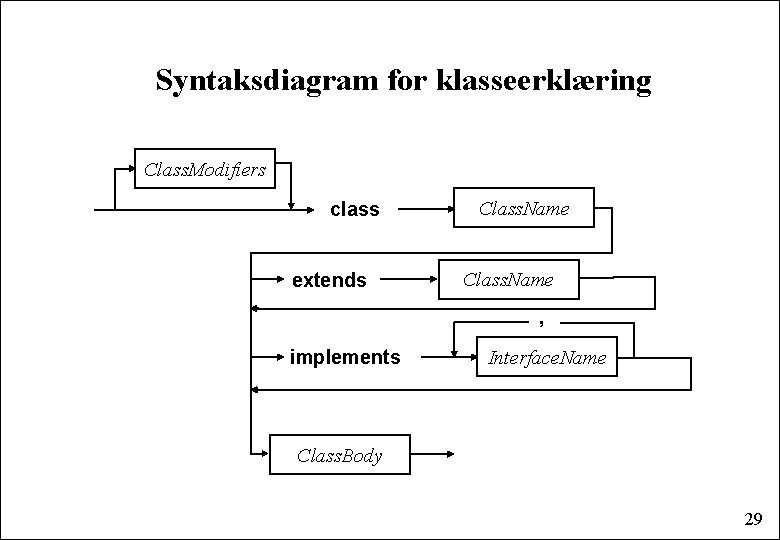 Syntaksdiagram for klasseerklæring

ClassModifiers

class

ClassName

extends

ClassName

,

implements

InterfaceName

ClassBody

29